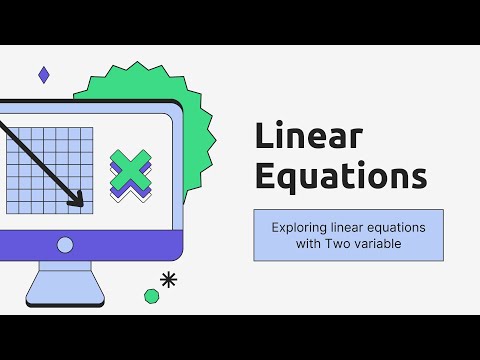 Linear Equations

Exploring linear equations with Two variable